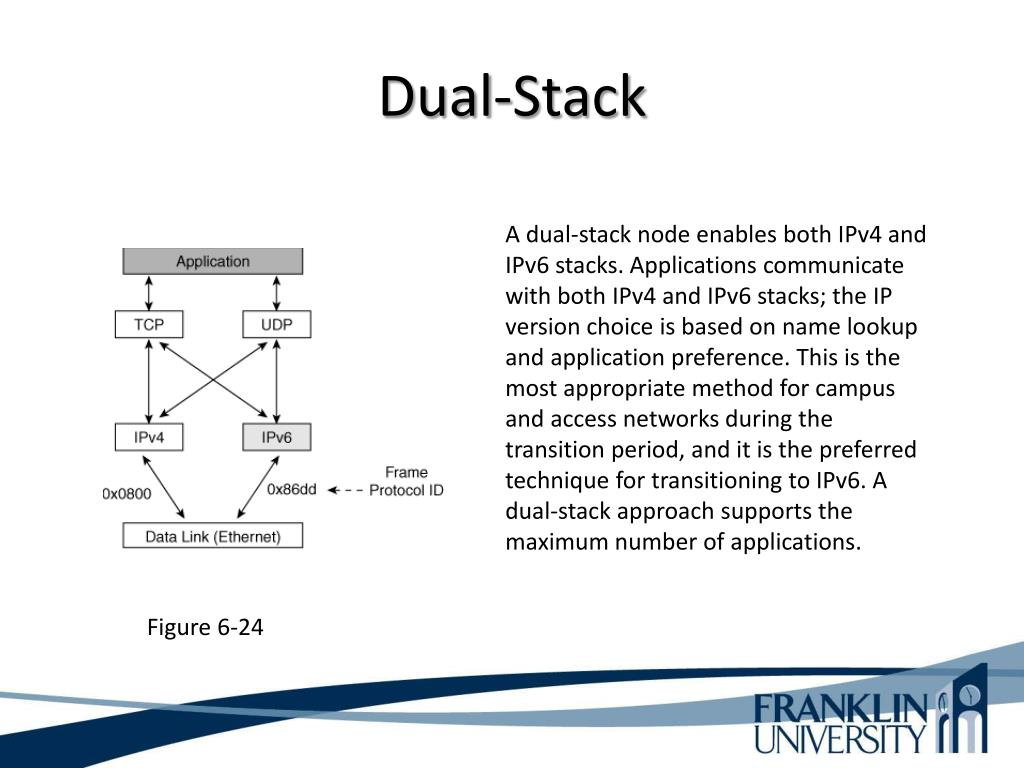 Dual-Stack

Application

TCP

UDP

IPv4

IPv6

0x0800

0x86dd

Frame Protocol ID

Data Link (Ethernet)

Figure 6-24

A dual-stack node enables both IPv4 and IPv6 stacks. Applications communicate with both IPv4 and IPv6 stacks; the IP version choice is based on name lookup and application preference. This is the most appropriate method for campus and access networks during the transition period, and it is the preferred technique for transitioning to IPv6. A dual-stack approach supports the maximum number of applications.

FRANKLIN UNIVERSITY